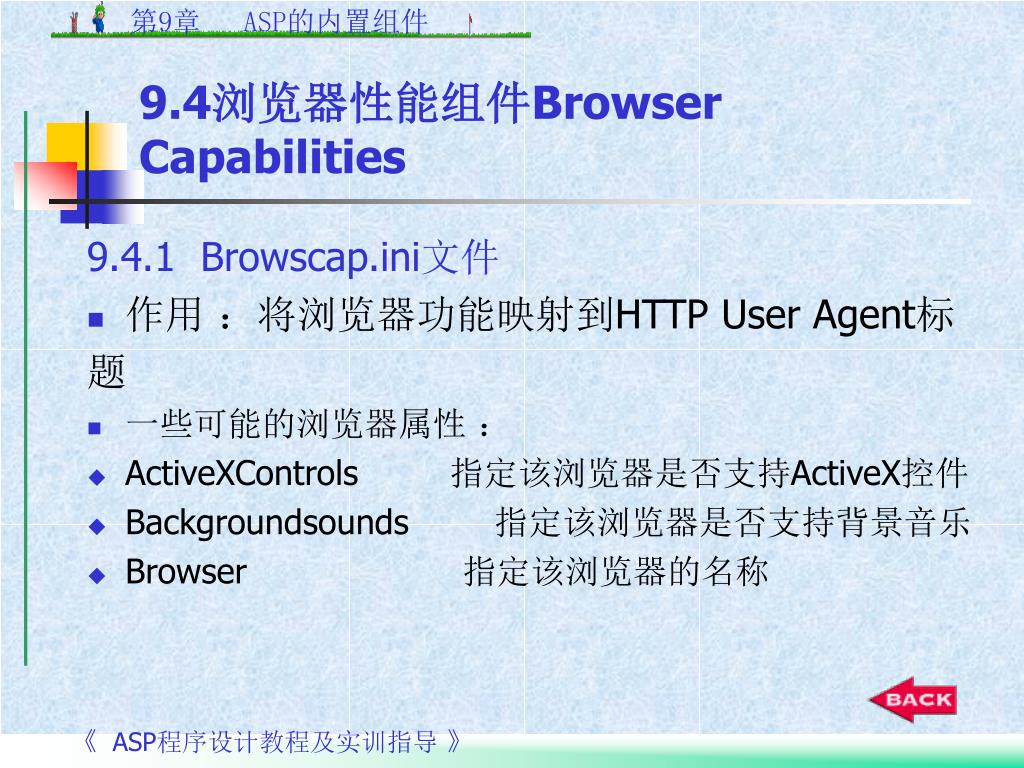 第9章 ASP的内置组件

9.4浏览器性能组件Browser Capabilities

9.4.1 Browscap.ini文件

作用 ：将浏览器功能映射到HTTP User Agent标题

一些可能的浏览器属性 ：

ActiveXControls 指定该浏览器是否支持ActiveX控件

Backgroundsounds 指定该浏览器是否支持背景音乐

Browser 指定该浏览器的名称

BACK

《 ASP程序设计教程及实训指导 》